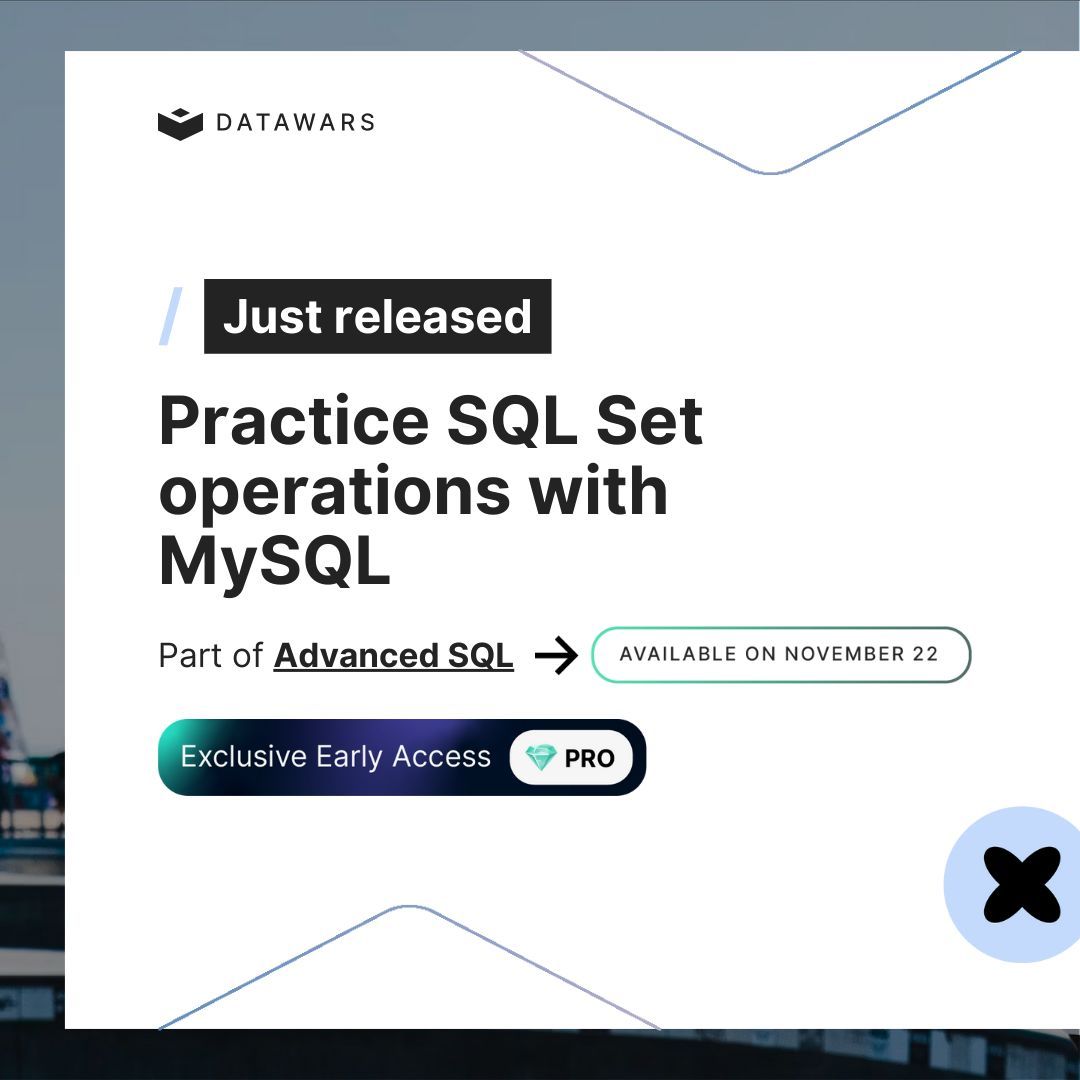 DATAWARS

/ Just released

Practice SQL Set operations with MySQL

Part of Advanced SQL → AVAILABLE ON NOVEMBER 22

Exclusive Early Access PRO